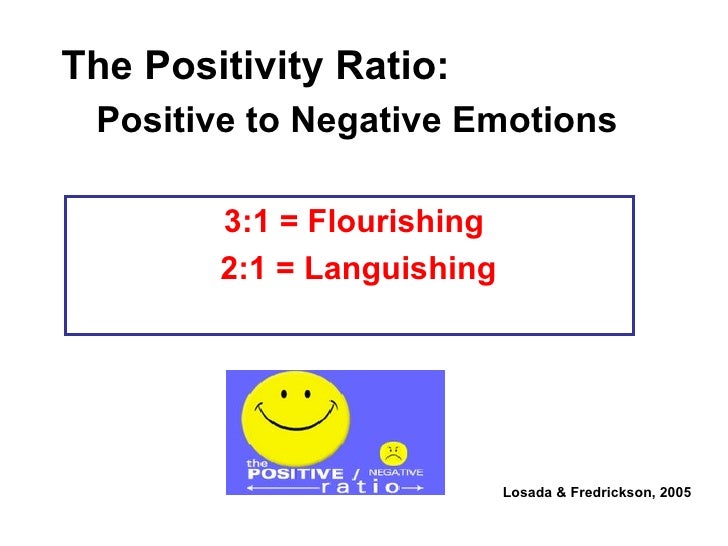 The Positivity Ratio:

Positive to Negative Emotions

3:1 = Flourishing

2:1 = Languishing

the POSITIVE / NEGATIVE ratio

Losada & Fredrickson, 2005